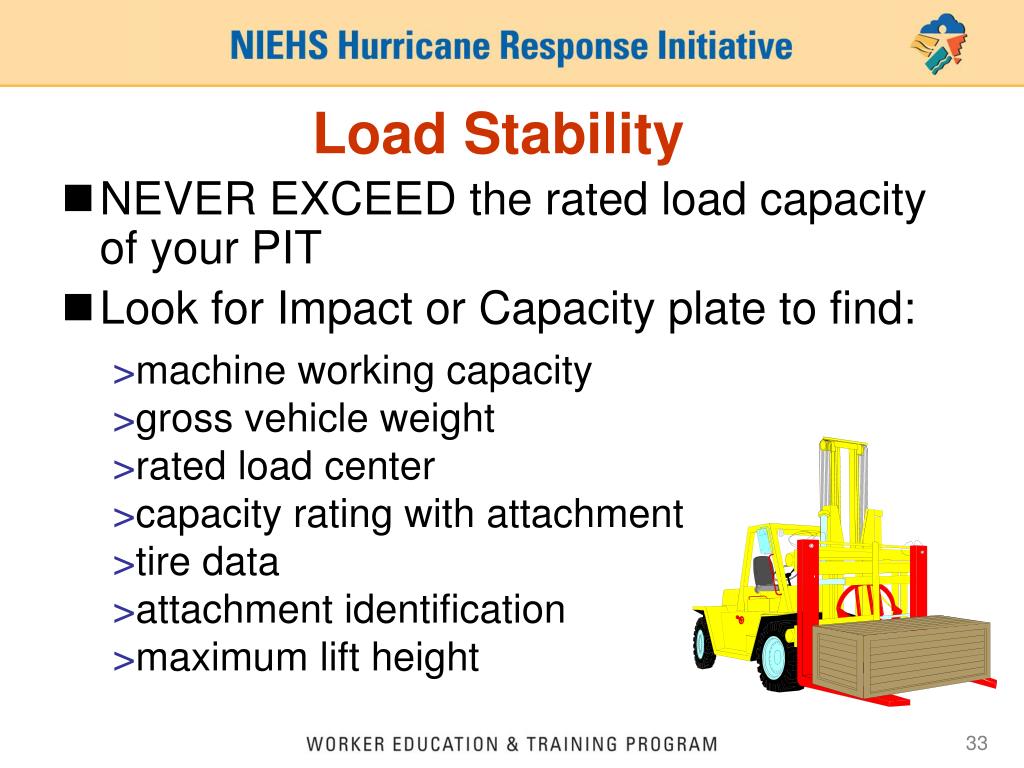 NIEHS Hurricane Response Initiative

Load Stability

■ NEVER EXCEED the rated load capacity of your PIT

■ Look for Impact or Capacity plate to find:

>machine working capacity
>gross vehicle weight
>rated load center
>capacity rating with attachment
>tire data
>attachment identification
>maximum lift height

WORKER EDUCATION & TRAINING PROGRAM

33